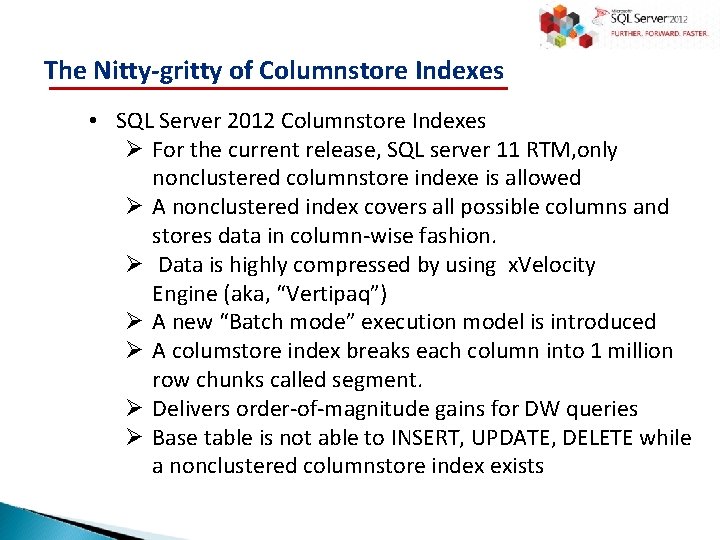 Microsoft SQL Server 2012
FURTHER. FORWARD. FASTER.

The Nitty-gritty of Columnstore Indexes

• SQL Server 2012 Columnstore Indexes
➢ For the current release, SQL server 11 RTM,only nonclustered columnstore indexe is allowed
➢ A nonclustered index covers all possible columns and stores data in column-wise fashion.
➢ Data is highly compressed by using xVelocity Engine (aka, "Vertipaq")
➢ A new "Batch mode" execution model is introduced
➢ A columstore index breaks each column into 1 million row chunks called segment.
➢ Delivers order-of-magnitude gains for DW queries
➢ Base table is not able to INSERT, UPDATE, DELETE while a nonclustered columnstore index exists